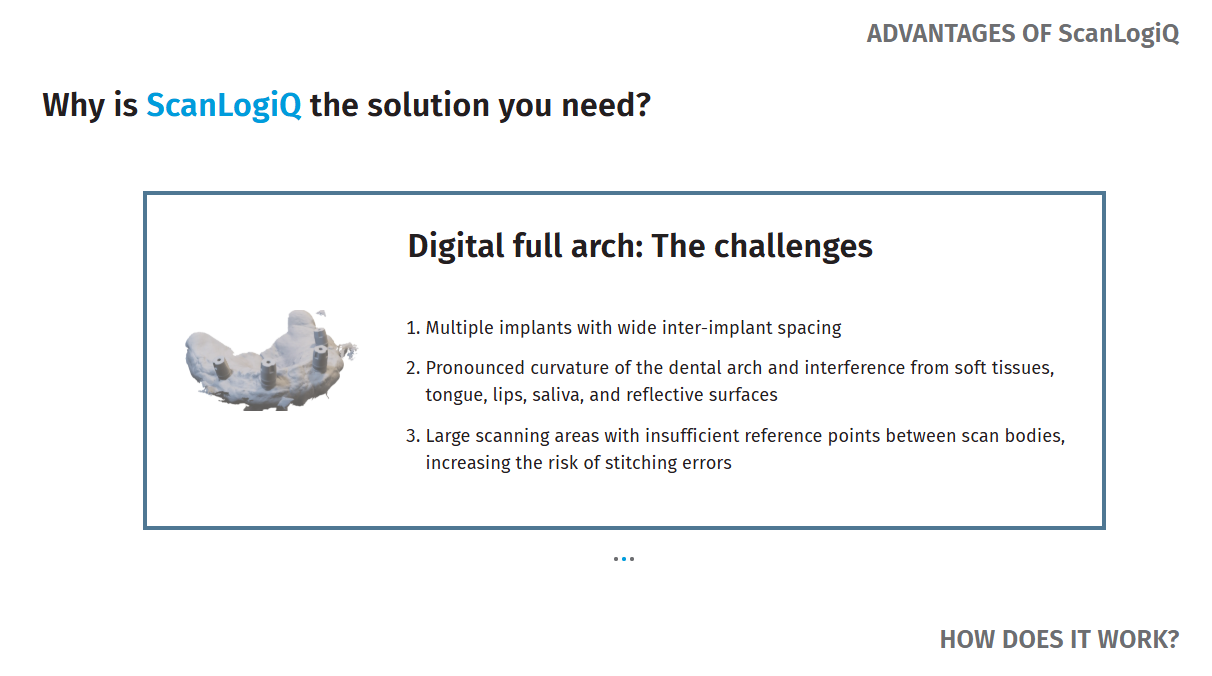 ADVANTAGES OF ScanLogiQ

Why is ScanLogiQ the solution you need?

Digital full arch: The challenges

1. Multiple implants with wide inter-implant spacing

2. Pronounced curvature of the dental arch and interference from soft tissues, tongue, lips, saliva, and reflective surfaces

3. Large scanning areas with insufficient reference points between scan bodies, increasing the risk of stitching errors

...

HOW DOES IT WORK?